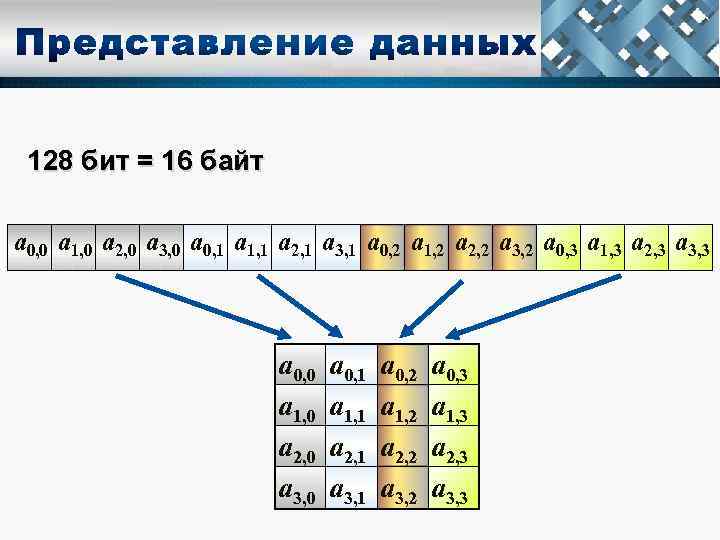 Представление данных

128 бит = 16 байт

| $a_{0,0}$ | $a_{1,0}$ | $a_{2,0}$ | $a_{3,0}$ | $a_{0,1}$ | $a_{1,1}$ | $a_{2,1}$ | $a_{3,1}$ | $a_{0,2}$ | $a_{1,2}$ | $a_{2,2}$ | $a_{3,2}$ | $a_{0,3}$ | $a_{1,3}$ | $a_{2,3}$ | $a_{3,3}$ |
|---|---|---|---|---|---|---|---|---|---|---|---|---|---|---|---|

| $a_{0,0}$ | $a_{0,1}$ | $a_{0,2}$ | $a_{0,3}$ |
|---|---|---|---|
| $a_{1,0}$ | $a_{1,1}$ | $a_{1,2}$ | $a_{1,3}$ |
| $a_{2,0}$ | $a_{2,1}$ | $a_{2,2}$ | $a_{2,3}$ |
| $a_{3,0}$ | $a_{3,1}$ | $a_{3,2}$ | $a_{3,3}$ |